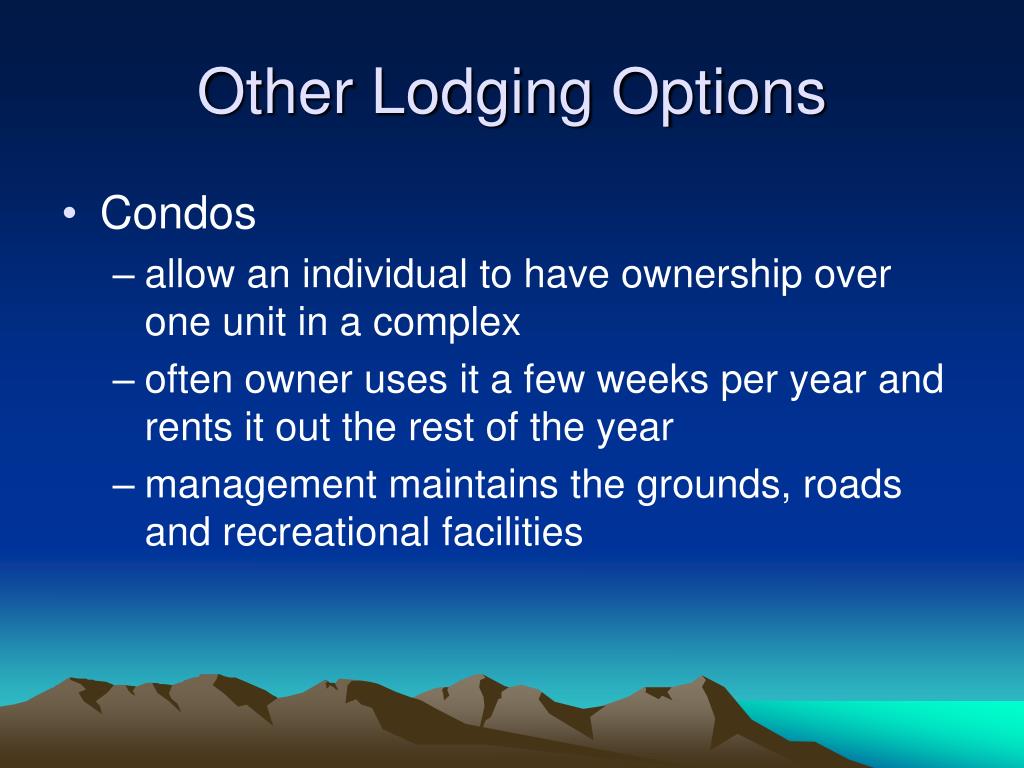 Other Lodging Options

• Condos
– allow an individual to have ownership over one unit in a complex
– often owner uses it a few weeks per year and rents it out the rest of the year
– management maintains the grounds, roads and recreational facilities